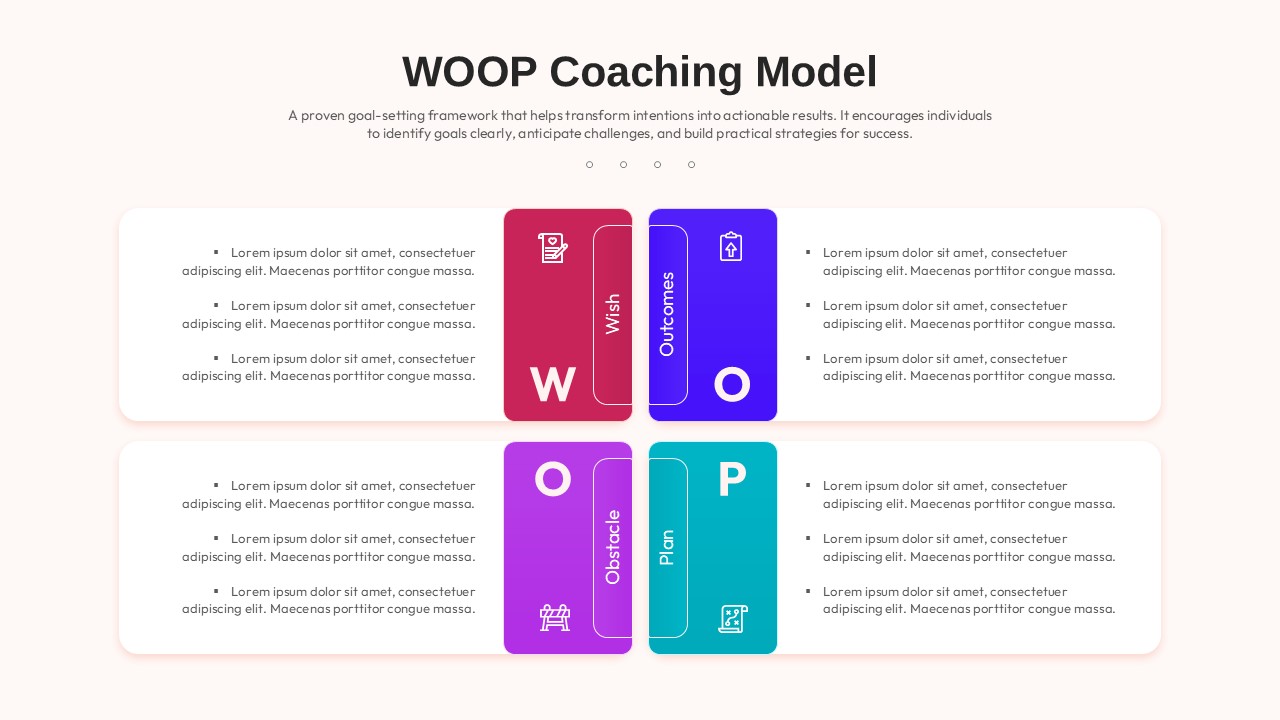 WOOP Coaching Model

A proven goal-setting framework that helps transform intentions into actionable results. It encourages individuals to identify goals clearly, anticipate challenges, and build practical strategies for success.

• Lorem ipsum dolor sit amet, consectetuer adipiscing elit. Maecenas porttitor congue massa.
• Lorem ipsum dolor sit amet, consectetuer adipiscing elit. Maecenas porttitor congue massa.
• Lorem ipsum dolor sit amet, consectetuer adipiscing elit. Maecenas porttitor congue massa.

Wish
W

Outcomes
O

• Lorem ipsum dolor sit amet, consectetuer adipiscing elit. Maecenas porttitor congue massa.
• Lorem ipsum dolor sit amet, consectetuer adipiscing elit. Maecenas porttitor congue massa.
• Lorem ipsum dolor sit amet, consectetuer adipiscing elit. Maecenas porttitor congue massa.

• Lorem ipsum dolor sit amet, consectetuer adipiscing elit. Maecenas porttitor congue massa.
• Lorem ipsum dolor sit amet, consectetuer adipiscing elit. Maecenas porttitor congue massa.
• Lorem ipsum dolor sit amet, consectetuer adipiscing elit. Maecenas porttitor congue massa.

O
Obstacle

P
Plan

• Lorem ipsum dolor sit amet, consectetuer adipiscing elit. Maecenas porttitor congue massa.
• Lorem ipsum dolor sit amet, consectetuer adipiscing elit. Maecenas porttitor congue massa.
• Lorem ipsum dolor sit amet, consectetuer adipiscing elit. Maecenas porttitor congue massa.